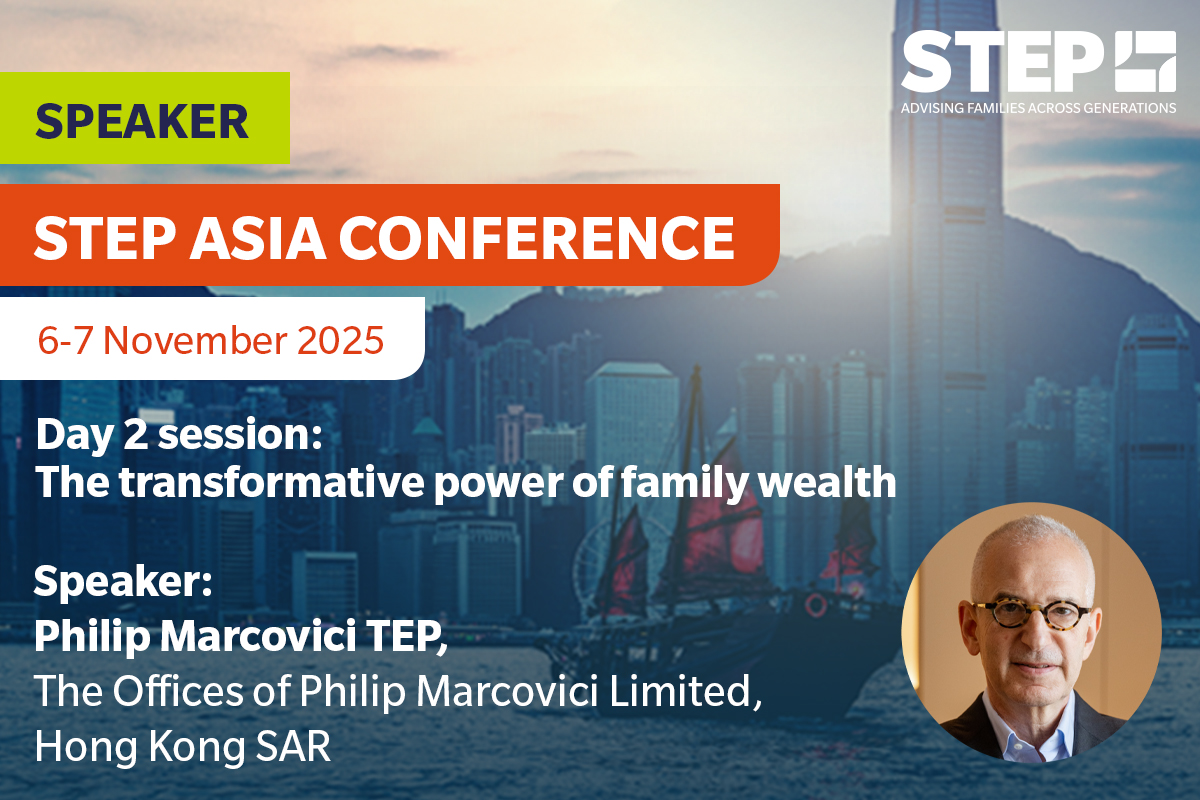 STEP
ADVISING FAMILIES ACROSS GENERATIONS

SPEAKER

STEP ASIA CONFERENCE

6-7 November 2025

Day 2 session:
The transformative power of family wealth

Speaker:
Philip Marcovici TEP,
The Offices of Philip Marcovici Limited,
Hong Kong SAR